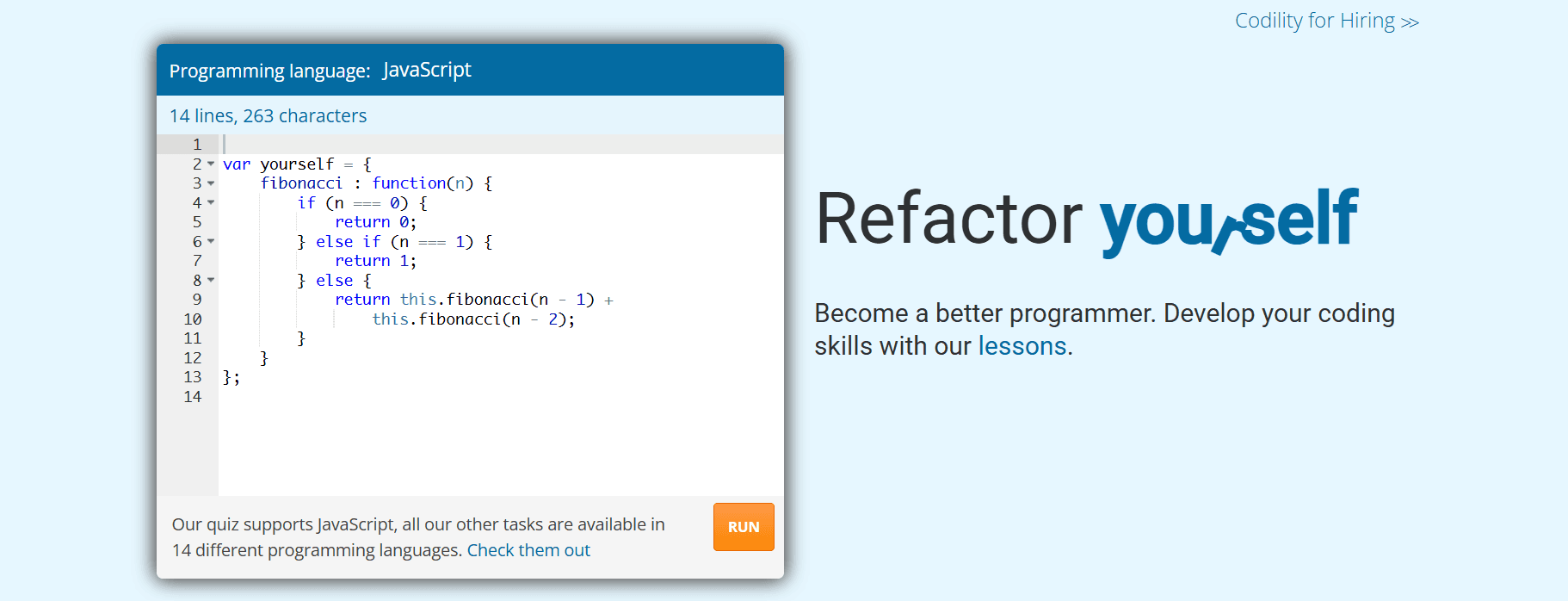 Codility for Hiring >>

Programming language: JavaScript

14 lines, 263 characters

1
2 var yourself = {
3 fibonacci : function(n) {
4 if (n === 0) {
5 return 0;
6 } else if (n === 1) {
7 return 1;
8 } else {
9 return this.fibonacci(n - 1) +
10 this.fibonacci(n - 2);
11 }
12 }
13 };
14

Our quiz supports JavaScript, all our other tasks are available in 14 different programming languages. Check them out

RUN

Refactor yourself

Become a better programmer. Develop your coding skills with our lessons.